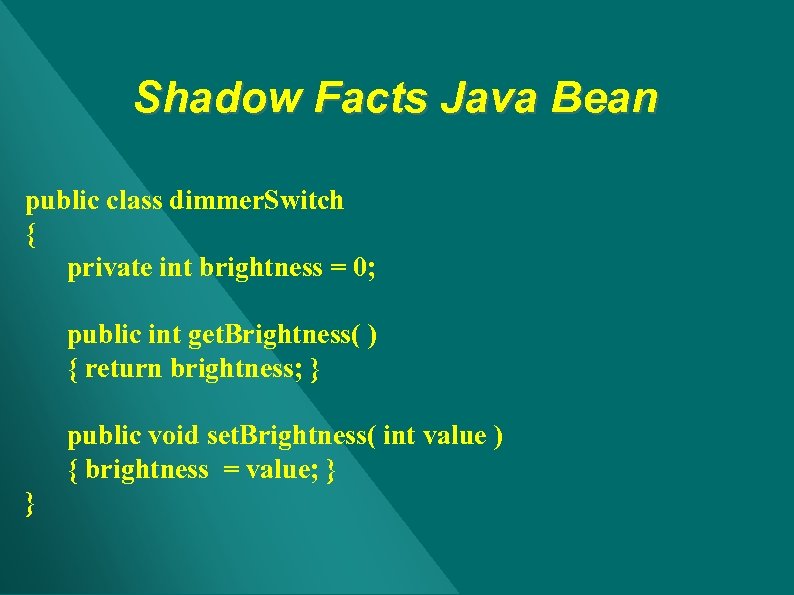 Shadow Facts Java Bean

public class dimmerSwitch
{
private int brightness = 0;

public int getBrightness( )
{ return brightness; }

public void setBrightness( int value )
{ brightness = value; }
}